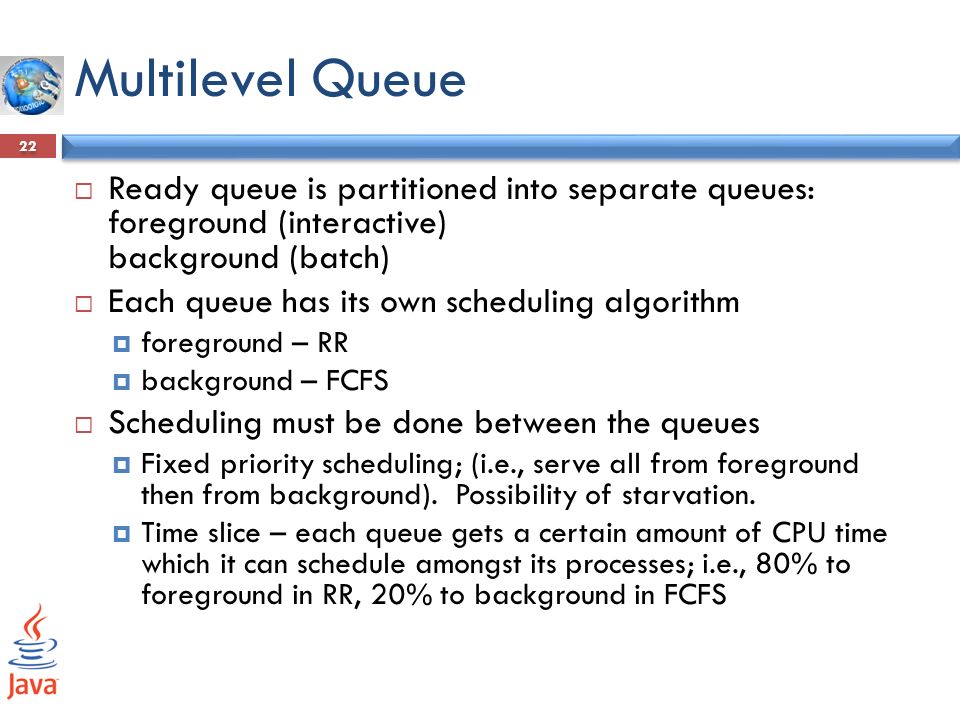 Multilevel Queue

22

Ready queue is partitioned into separate queues: foreground (interactive)
background (batch)

Each queue has its own scheduling algorithm

foreground – RR

background – FCFS

Scheduling must be done between the queues

Fixed priority scheduling; (i.e., serve all from foreground then from background). Possibility of starvation.

Time slice – each queue gets a certain amount of CPU time which it can schedule amongst its processes; i.e., 80% to foreground in RR, 20% to background in FCFS

Java